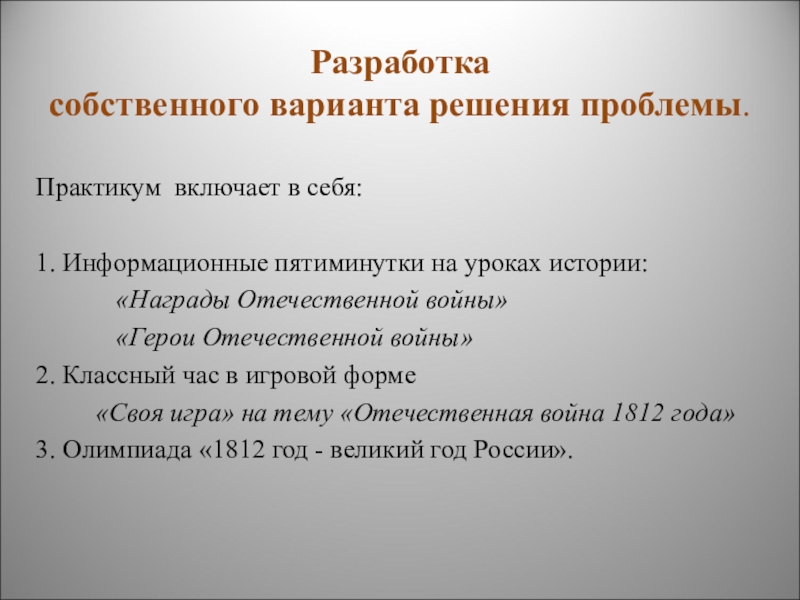 Разработка
собственного варианта решения проблемы.

Практикум включает в себя:

1. Информационные пятиминутки на уроках истории:
«Награды Отечественной войны»
«Герои Отечественной войны»
2. Классный час в игровой форме
«Своя игра» на тему «Отечественная война 1812 года»
3. Олимпиада «1812 год - великий год России».